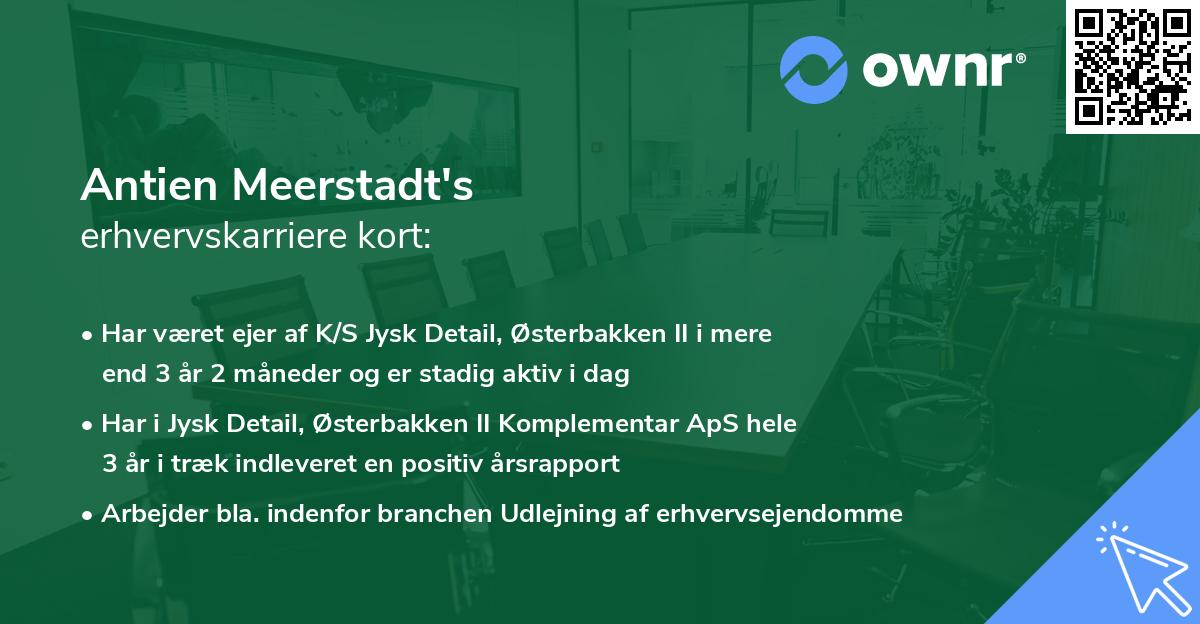 ownr®

Antien Meerstadt's
erhvervskarriere kort:

• Har været ejer af K/S Jysk Detail, Østerbakken II i mere end 3 år 2 måneder og er stadig aktiv i dag

• Har i Jysk Detail, Østerbakken II Komplementar ApS hele 3 år i træk indleveret en positiv årsrapport

• Arbejder bla. indenfor branchen Udlejning af erhvervsejendomme